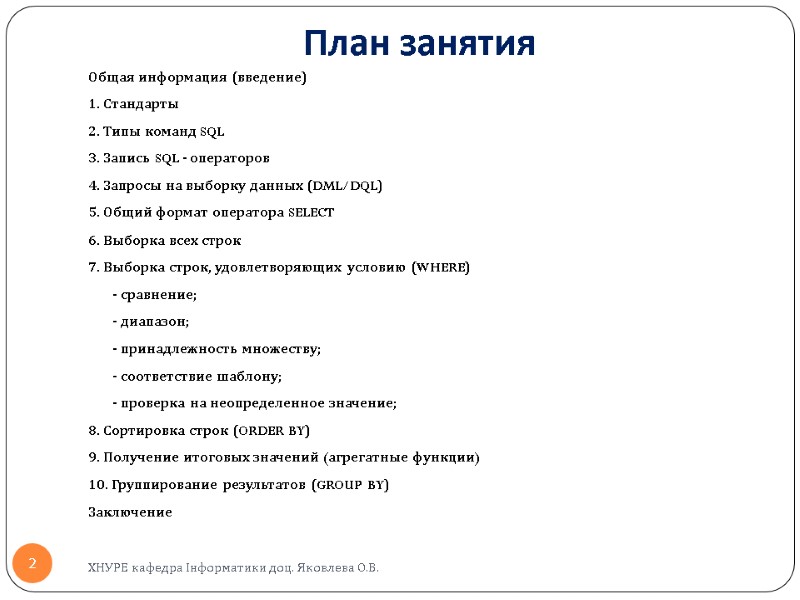 План занятия

Общая информация (введение)

1. Стандарты

2. Типы команд SQL

3. Запись SQL - операторов

4. Запросы на выборку данных (DML/DQL)

5. Общий формат оператора SELECT

6. Выборка всех строк

7. Выборка строк, удовлетворяющих условию (WHERE)

- сравнение;

- диапазон;

- принадлежность множеству;

- соответствие шаблону;

- проверка на неопределенное значение;

8. Сортировка строк (ORDER BY)

9. Получение итоговых значений (агрегатные функции)

10. Группирование результатов (GROUP BY)

Заключение

2

ХНУРЕ кафедра Інформатики доц. Яковлева О.В.